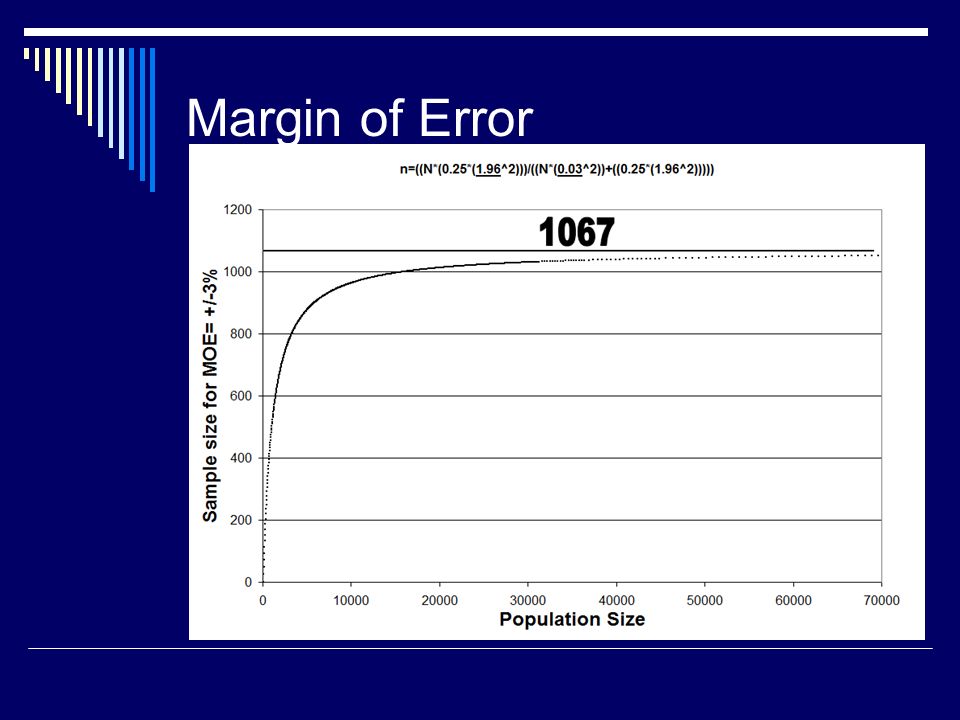 Margin of Error

n=((N*(0.25*(1.96^2)))/((N*(0.03^2))+((0.25*(1.96^2)))))

1067

Sample size for MOE= +/-3%

1200
1000
800
600
400
200
0

0 10000 20000 30000 40000 50000 60000 70000

Population Size